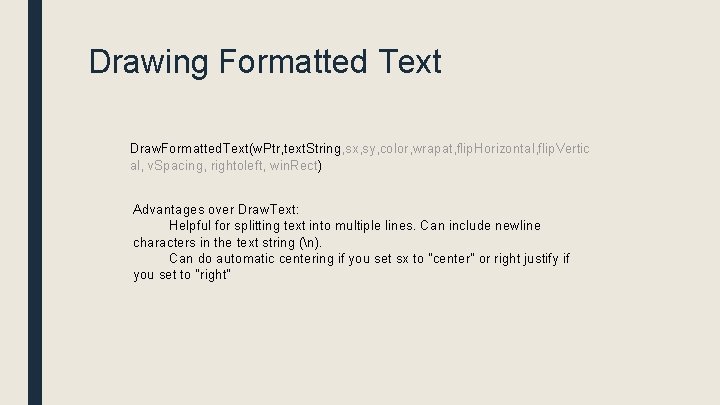 Drawing Formatted Text

DrawFormattedText(wPtr,textString,sx,sy,color,wrapat,flipHorizontal,flipVertical, vSpacing, rightoleft, winRect)

Advantages over DrawText:
Helpful for splitting text into multiple lines. Can include newline characters in the text string (\n).
Can do automatic centering if you set sx to "center" or right justify if you set to "right"